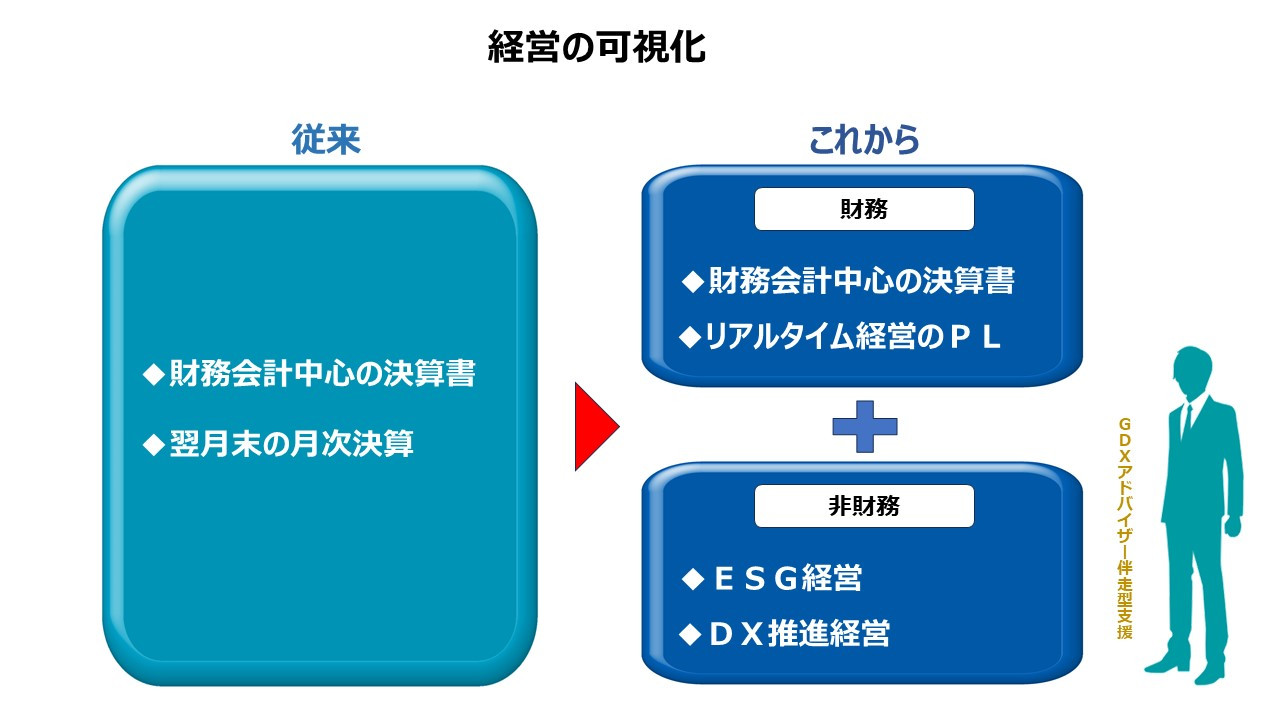 経営の可視化

従来

◆財務会計中心の決算書

◆翌月末の月次決算

これから

財務

◆財務会計中心の決算書

◆リアルタイム経営のＰＬ

非財務

◆ＥＳＧ経営

◆ＤＸ推進経営

ＧＤＸアドバイザー伴走型支援